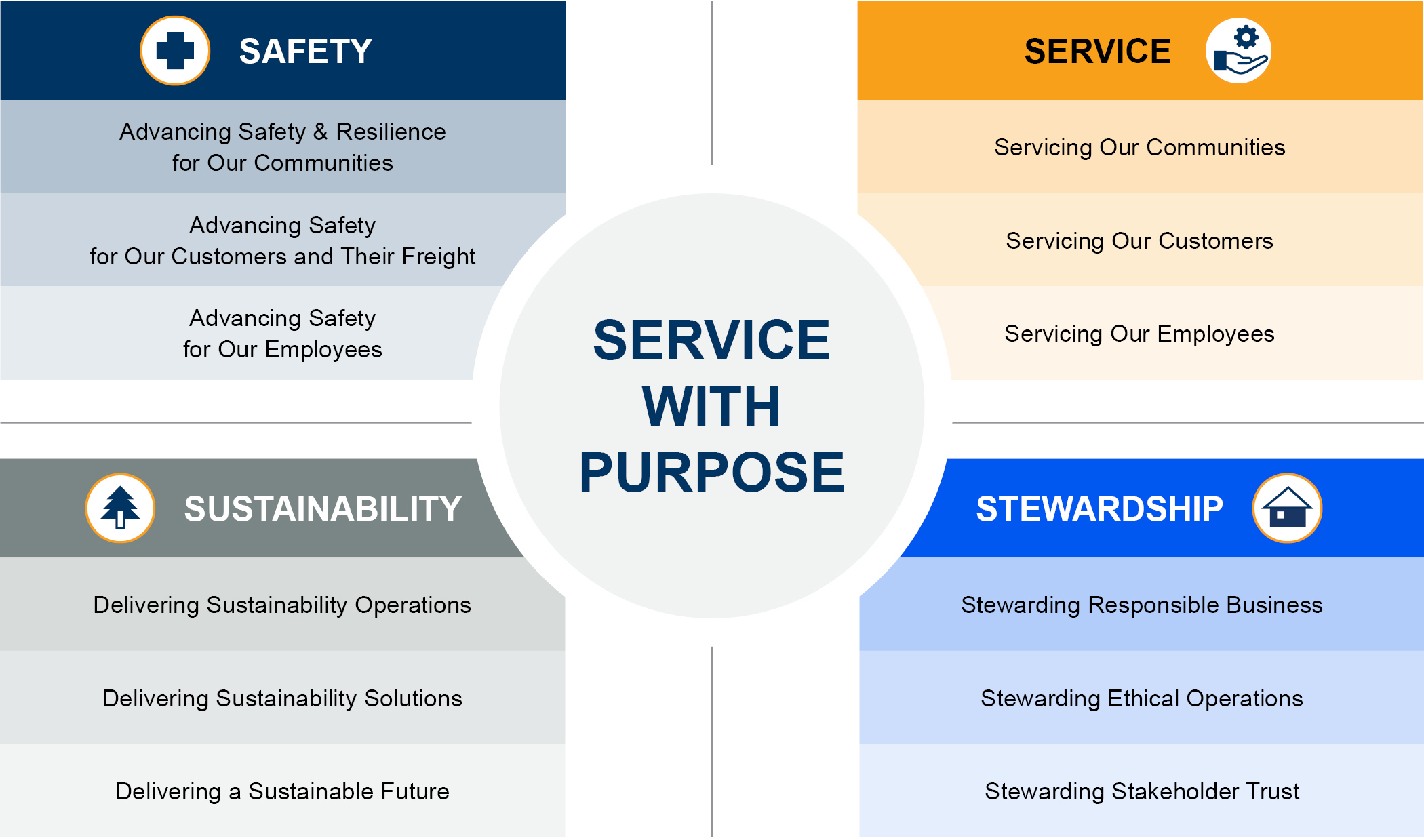 SAFETY

Advancing Safety & Resilience for Our Communities

Advancing Safety for Our Customers and Their Freight

Advancing Safety for Our Employees

SERVICE

Servicing Our Communities

Servicing Our Customers

Servicing Our Employees

SERVICE WITH PURPOSE

SUSTAINABILITY

Delivering Sustainability Operations

Delivering Sustainability Solutions

Delivering a Sustainable Future

STEWARDSHIP

Stewarding Responsible Business

Stewarding Ethical Operations

Stewarding Stakeholder Trust